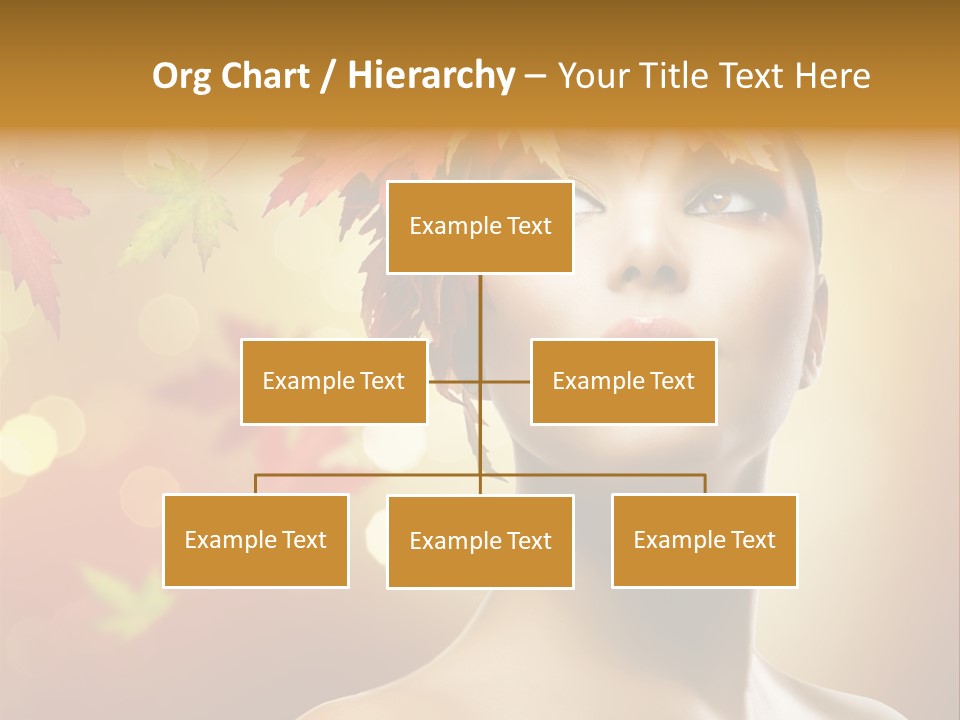 Org Chart / Hierarchy – Your Title Text Here

Example Text

Example Text

Example Text

Example Text

Example Text

Example Text